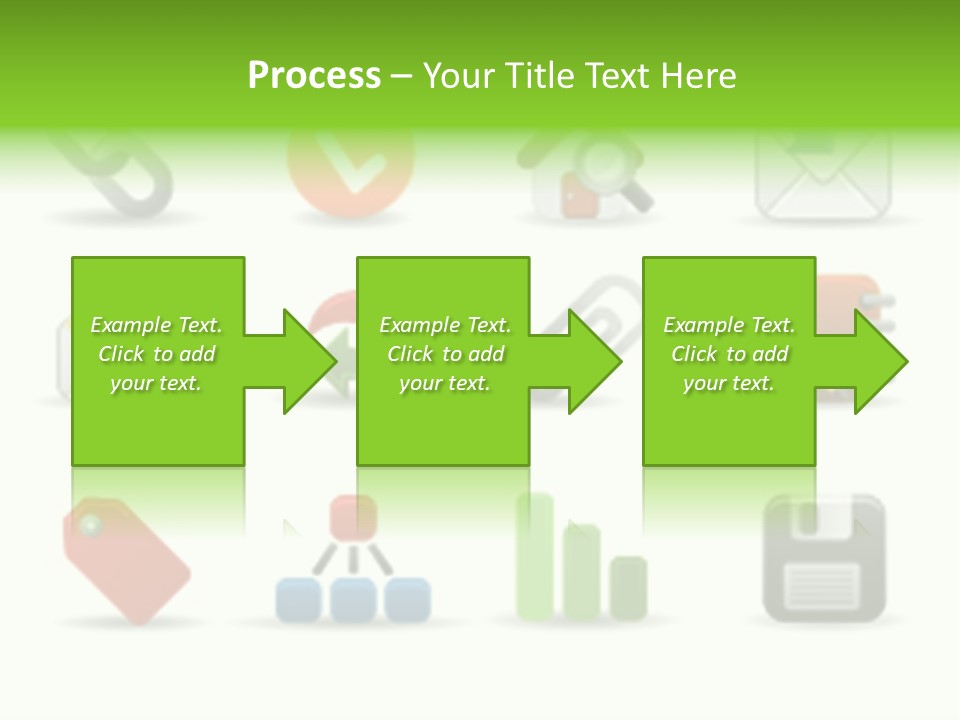 Process – Your Title Text Here

Example Text. Click to add your text.

Example Text. Click to add your text.

Example Text. Click to add your text.